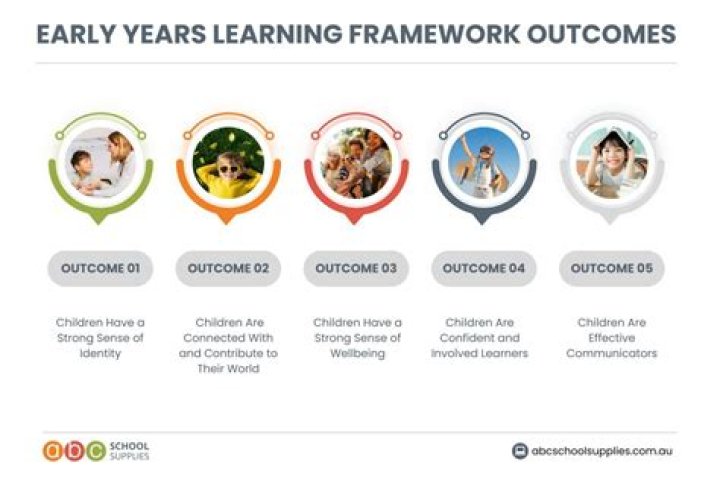 EARLY YEARS LEARNING FRAMEWORK OUTCOMES

OUTCOME 01

Children Have a Strong Sense of Identity

OUTCOME 02

Children Are Connected With and Contribute to Their World

OUTCOME 03

Children Have a Strong Sense of Wellbeing

OUTCOME 04

Children Are Confident and Involved Learners

OUTCOME 05

Children Are Effective Communicators

abc SCHOOL SUPPLIES

abcschoolsupplies.com.au